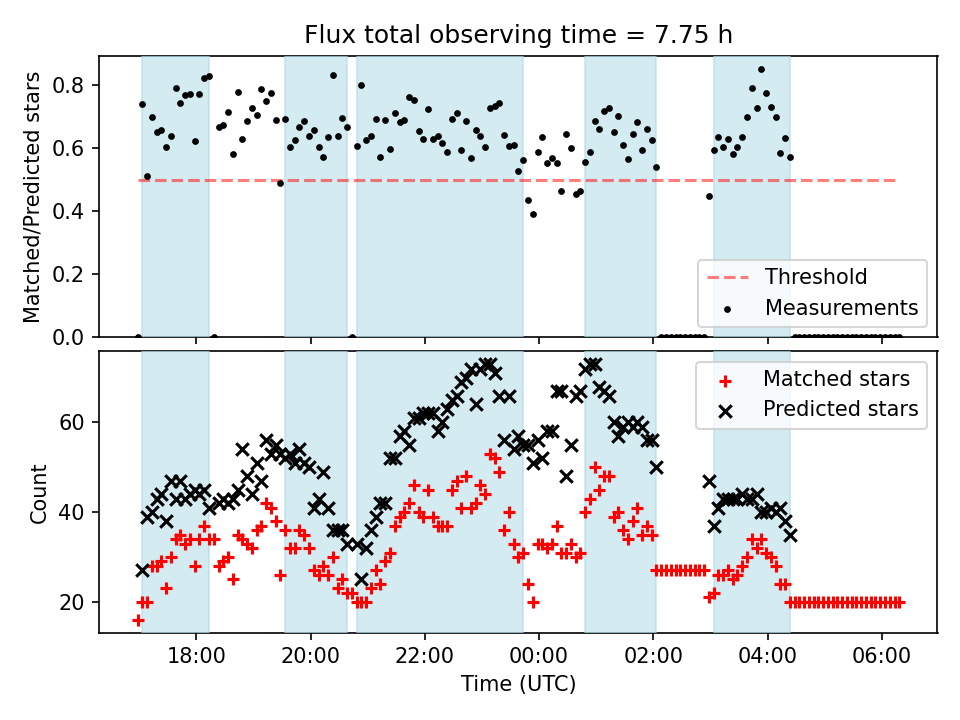 Flux total observing time = 7.75 h

Matched/Predicted stars

0.8
0.6
0.4
0.2
0.0

Threshold
Measurements

Count

60
40
20

Matched stars
Predicted stars

18:00
20:00
22:00
00:00
02:00
04:00
06:00

Time (UTC)